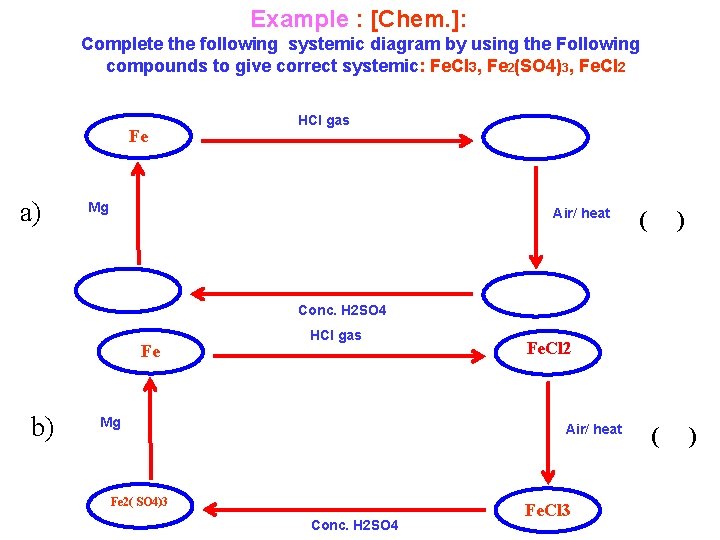 Example : [Chem.]:

Complete the following systemic diagram by using the Following compounds to give correct systemic: $FeCl_3$, $Fe_2(SO4)_3$, $FeCl_2$

a)

Fe

HCl gas

Air/ heat

( )

Conc. H2SO4

Mg

b)

Fe

HCl gas

FeCl2

Air/ heat

( )

FeCl3

Conc. H2SO4

Fe2( SO4)3

Mg